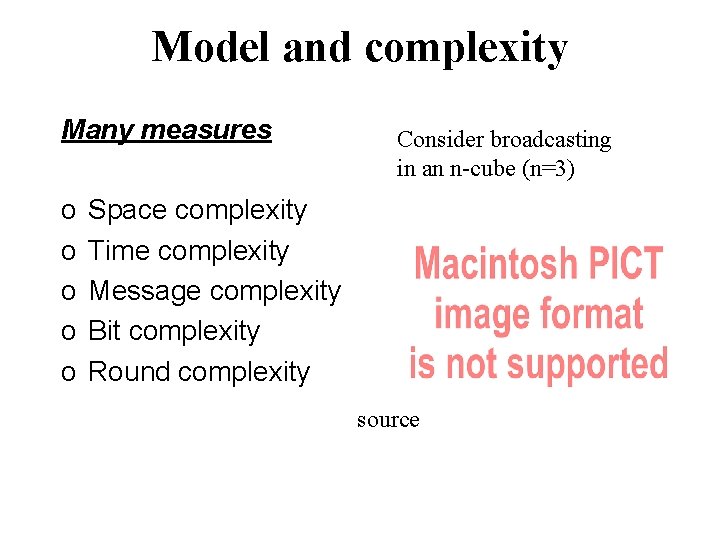 Model and complexity

Many measures

o Space complexity
o Time complexity
o Message complexity
o Bit complexity
o Round complexity

Consider broadcasting in an n-cube (n=3)

Macintosh PICT image format is not supported

source